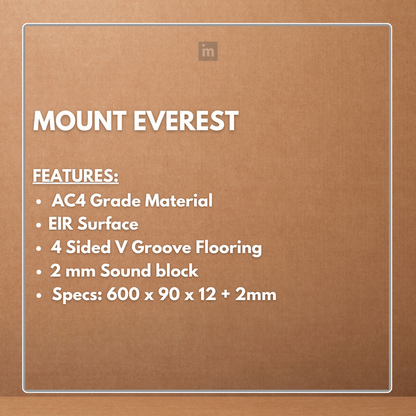 im

MOUNT EVEREST

FEATURES:
• AC4 Grade Material
• EIR Surface
• 4 Sided V Groove Flooring
• 2 mm Sound block
• Specs: 600 x 90 x 12 + 2mm